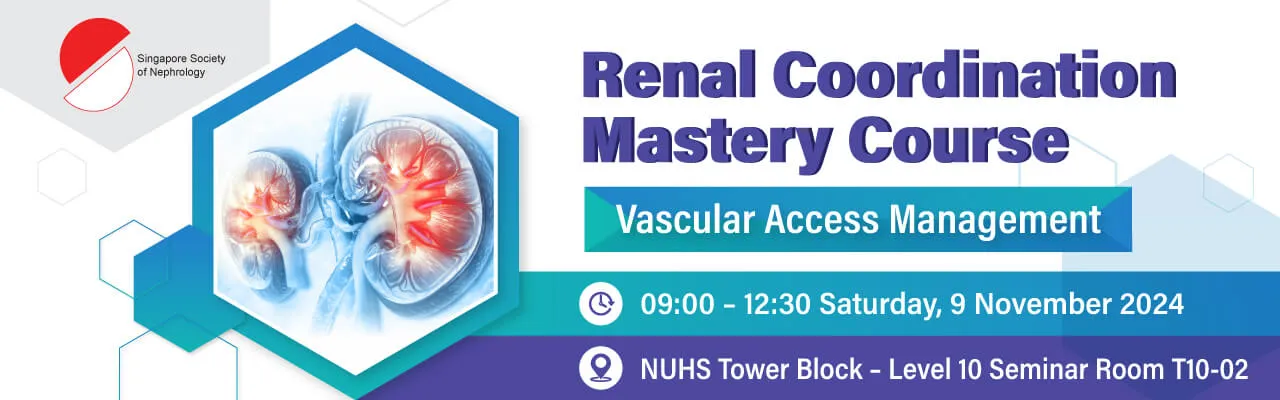 Singapore Society of Nephrology

Renal Coordination Mastery Course

Vascular Access Management

09:00 - 12:30 Saturday, 9 November 2024

NUHS Tower Block - Level 10 Seminar Room T10-02